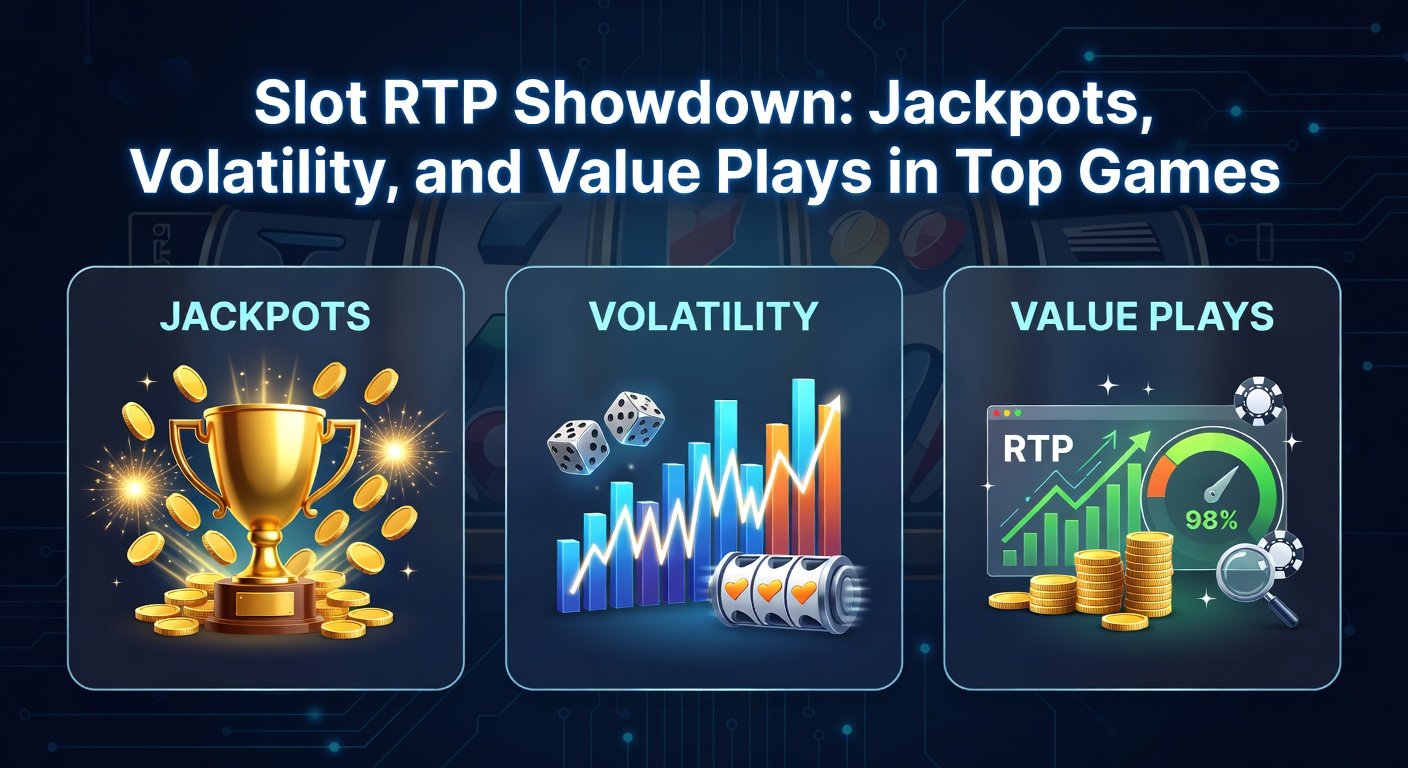 Slot RTP Showdown: Jackpots, Volatility, and Value Plays in Top Games

JACKPOTS

VOLATILITY

VALUE PLAYS

RTP

98%